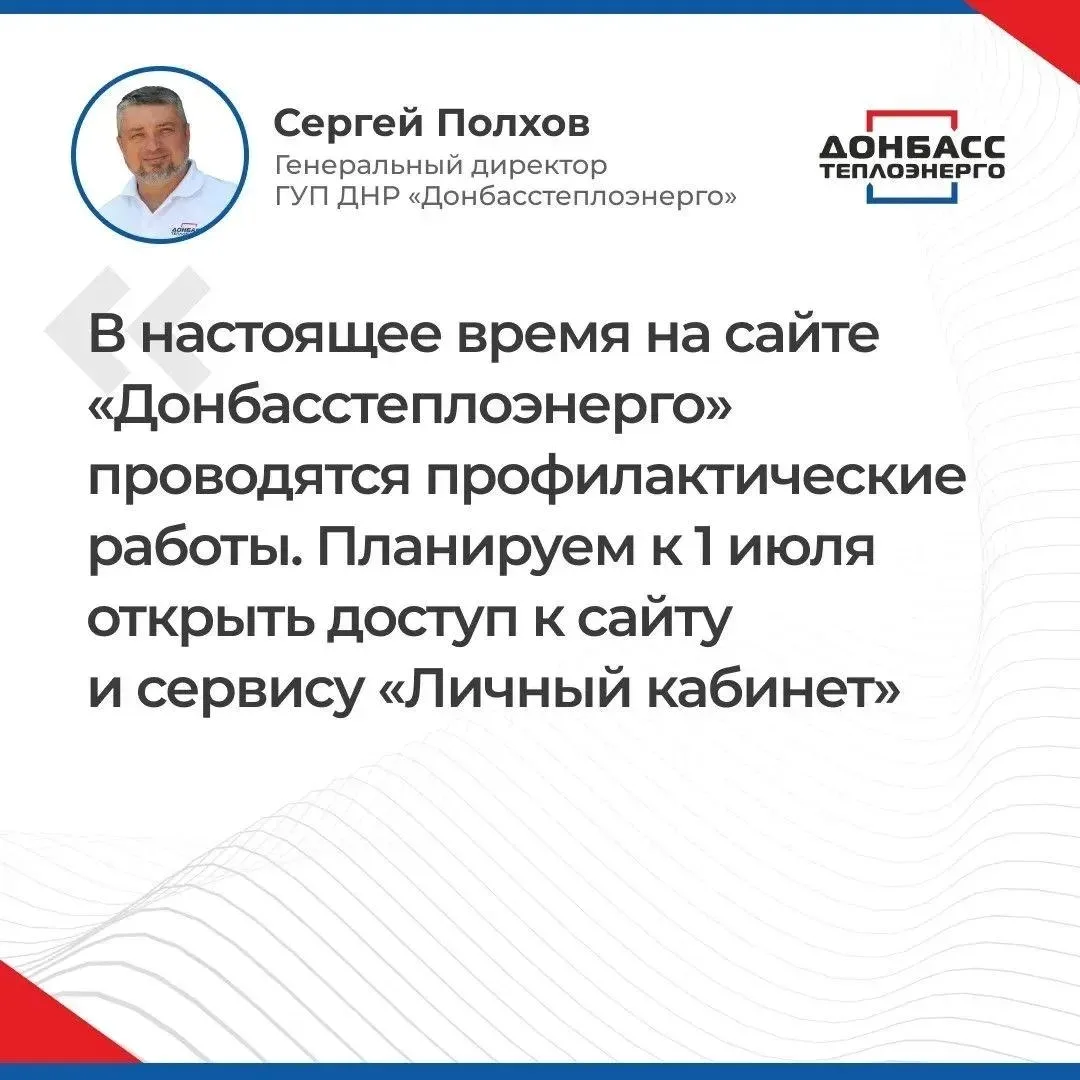 Сергей Полхов
Генеральный директор
ГУП ДНР «Донбасстеплоэнерго»

ДОНБАСС
ТЕПЛОЭНЕРГО

В настоящее время на сайте «Донбасстеплоэнерго» проводятся профилактические работы. Планируем к 1 июля открыть доступ к сайту и сервису «Личный кабинет»